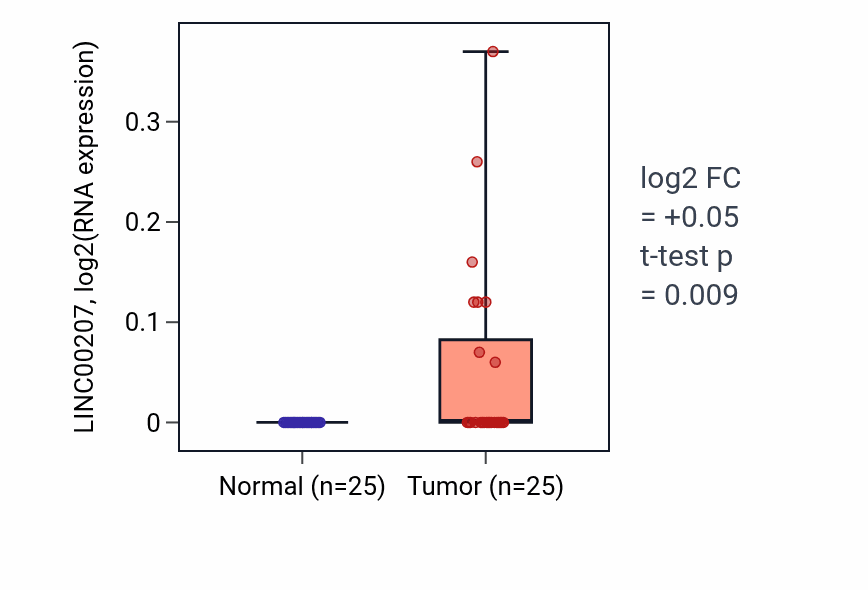 LINC00207, log2(RNA expression)

0.3
0.2
0.1
0

Normal (n=25)
Tumor (n=25)

log2 FC
= +0.05
t-test p
= 0.009